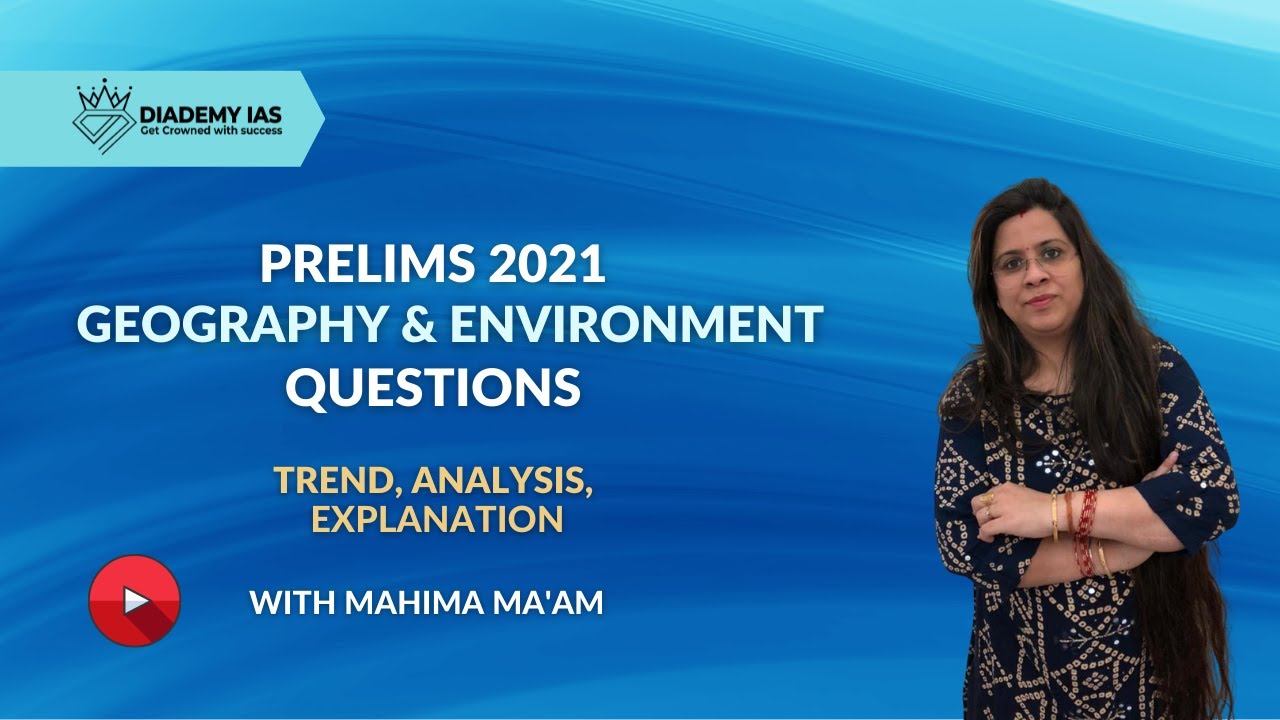 DIADEMY IAS
Get Crowned with success

PRELIMS 2021
GEOGRAPHY & ENVIRONMENT
QUESTIONS

TREND, ANALYSIS,
EXPLANATION

WITH MAHIMA MA'AM